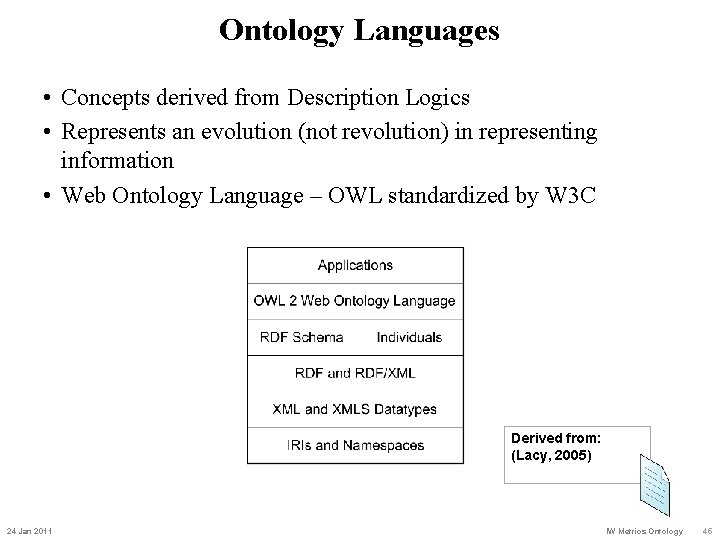 Ontology Languages

• Concepts derived from Description Logics
• Represents an evolution (not revolution) in representing information
• Web Ontology Language – OWL standardized by W3C

Applications
OWL 2 Web Ontology Language
RDF Schema Individuals
RDF and RDF/XML
XML and XMLS Datatypes
IRIs and Namespaces

Derived from:
(Lacy, 2005)

24 Jan 2011

IW Metrics Ontology 46